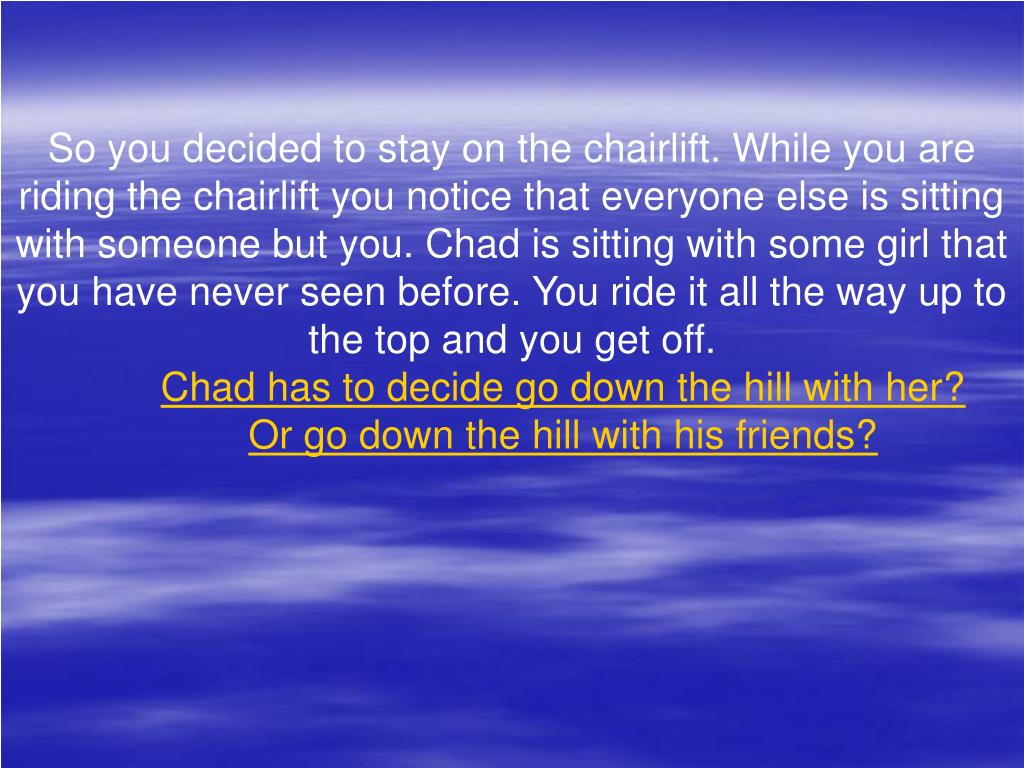 So you decided to stay on the chairlift. While you are riding the chairlift you notice that everyone else is sitting with someone but you. Chad is sitting with some girl that you have never seen before. You ride it all the way up to the top and you get off.

Chad has to decide go down the hill with her?
Or go down the hill with his friends?